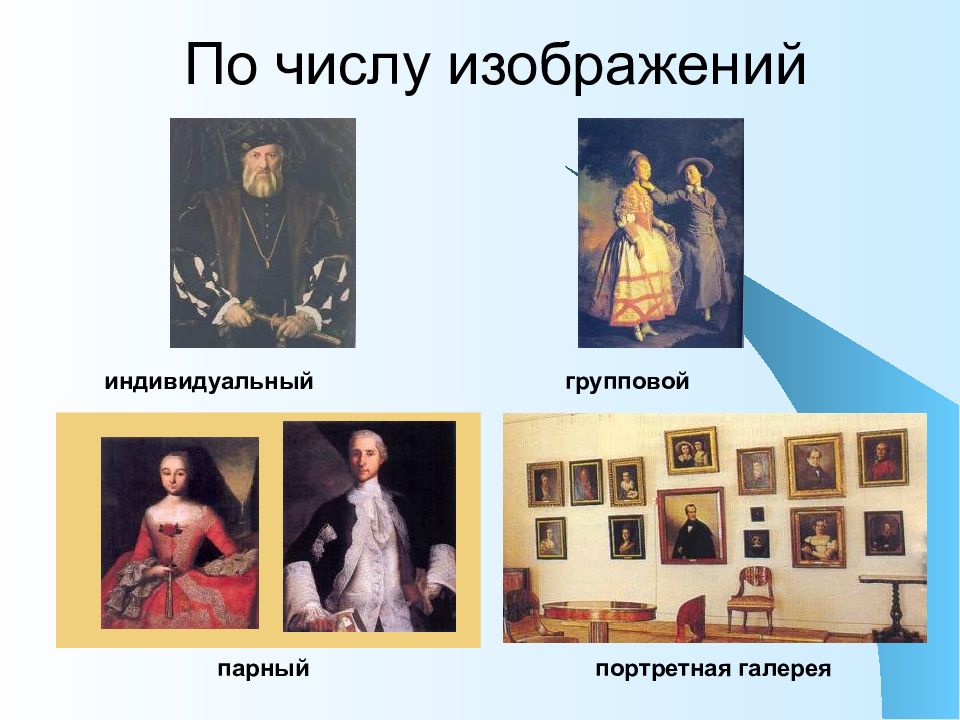 По числу изображений

индивидуальный

групповой

парный

портретная галерея